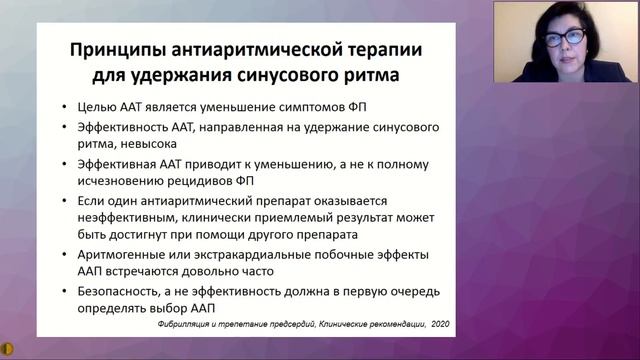 Принципы антиаритмической терапии для удержания синусового ритма

• Целью ААТ является уменьшение симптомов ФП

• Эффективность ААТ, направленная на удержание синусового ритма, невысока

• Эффективная ААТ приводит к уменьшению, а не к полному исчезновению рецидивов ФП

• Если один антиаритмический препарат оказывается неэффективным, клинически приемлемый результат может быть достигнут при помощи другого препарата

• Аритмогенные или экстракардиальные побочные эффекты ААП встречаются довольно часто

• Безопасность, а не эффективность должна в первую очередь определять выбор ААП

Фибрилляция и трепетание предсердий, Клинические рекомендации, 2020